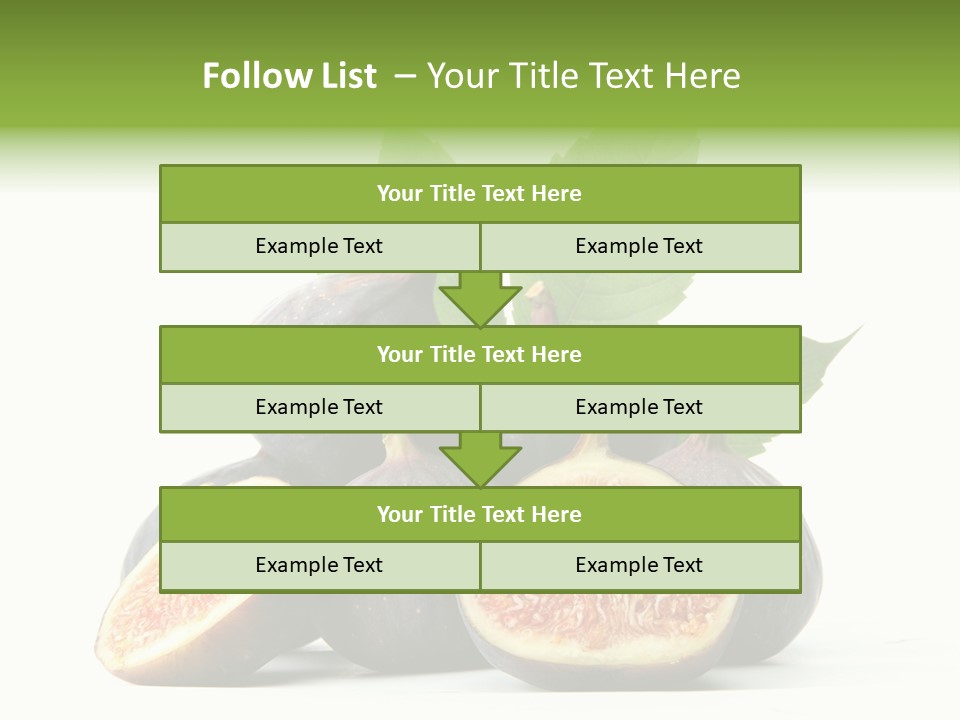 Follow List – Your Title Text Here

Your Title Text Here

Example Text

Example Text

Your Title Text Here

Example Text

Example Text

Your Title Text Here

Example Text

Example Text